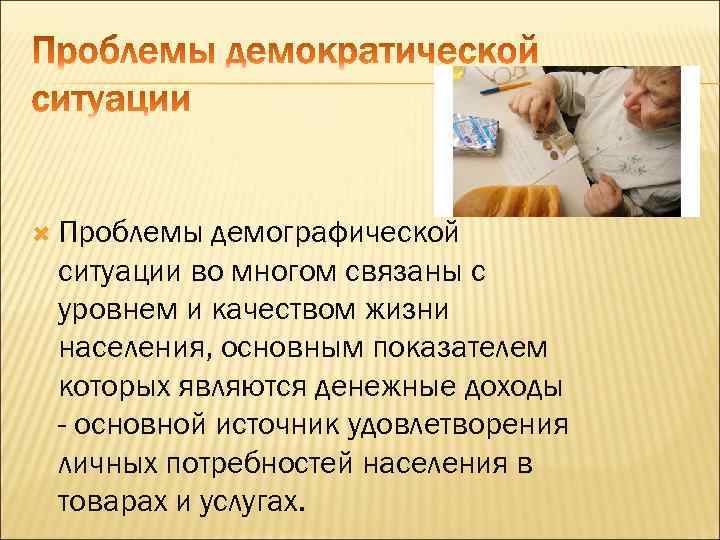 Проблемы демократической ситуации

Проблемы демографической ситуации во многом связаны с уровнем и качеством жизни населения, основным показателем которых являются денежные доходы - основной источник удовлетворения личных потребностей населения в товарах и услугах.